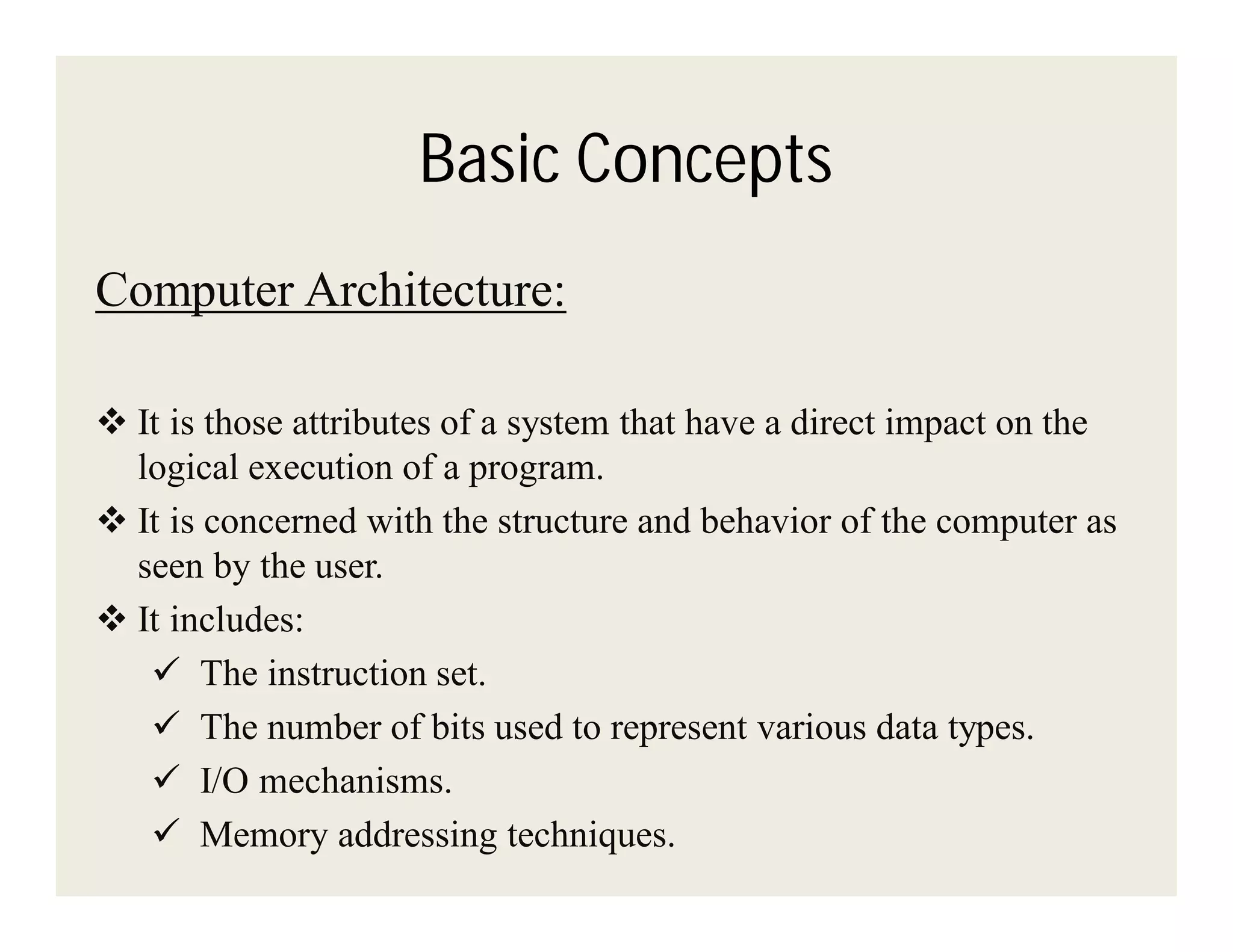 Basic Concepts

Computer Architecture:

❖ It is those attributes of a system that have a direct impact on the logical execution of a program.

❖ It is concerned with the structure and behavior of the computer as seen by the user.

❖ It includes:

✓ The instruction set.

✓ The number of bits used to represent various data types.

✓ I/O mechanisms.

✓ Memory addressing techniques.